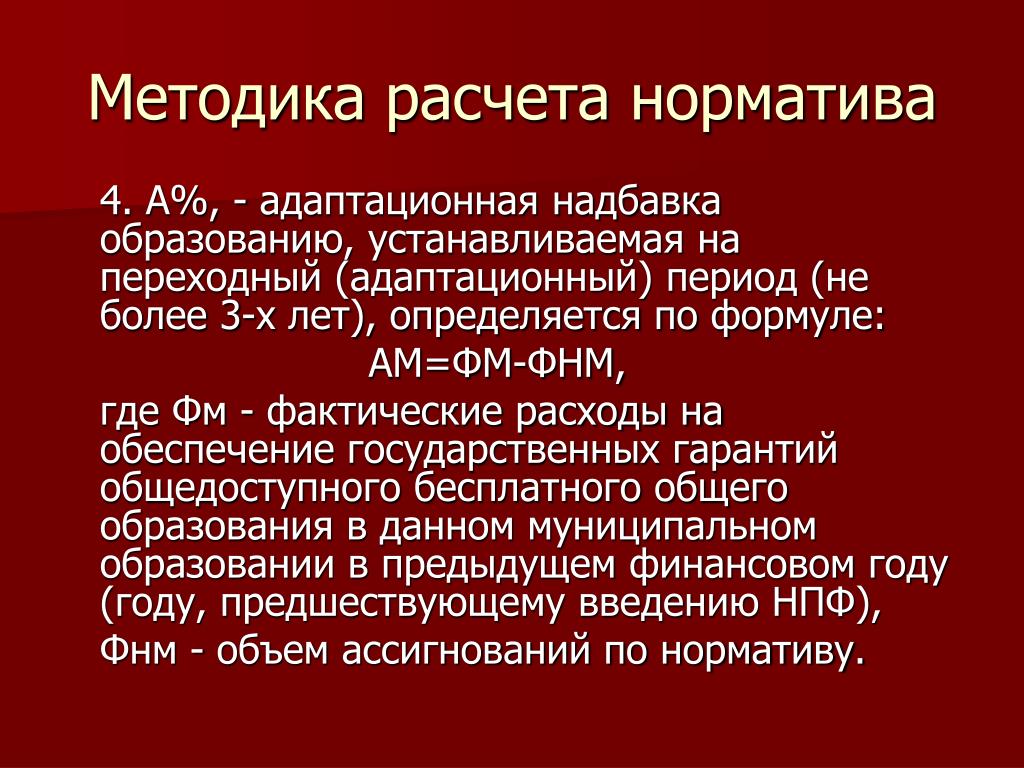 Методика расчета норматива

4. А%, - адаптационная надбавка образованию, устанавливаемая на переходный (адаптационный) период (не более 3-х лет), определяется по формуле:

АМ=ФМ-ФНМ,

где Фм - фактические расходы на обеспечение государственных гарантий общедоступного бесплатного общего образования в данном муниципальном образовании в предыдущем финансовом году (году, предшествующему введению НПФ),

Фнм - объем ассигнований по нормативу.